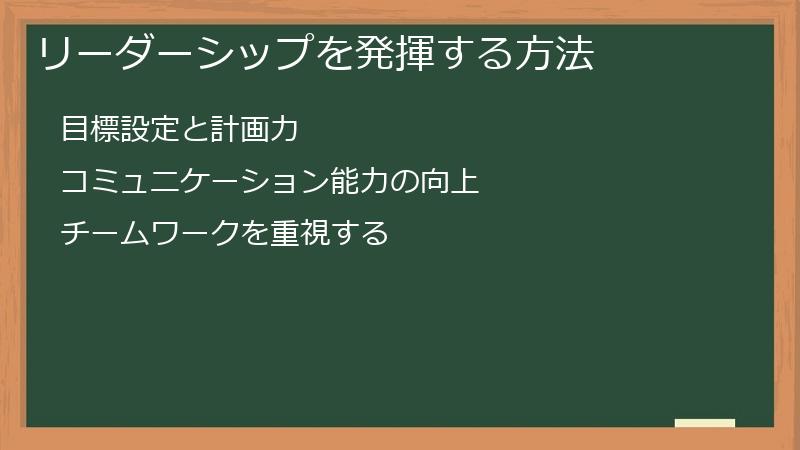 リーダーシップを発揮する方法

目標設定と計画力

コミュニケーション能力の向上

チームワークを重視する